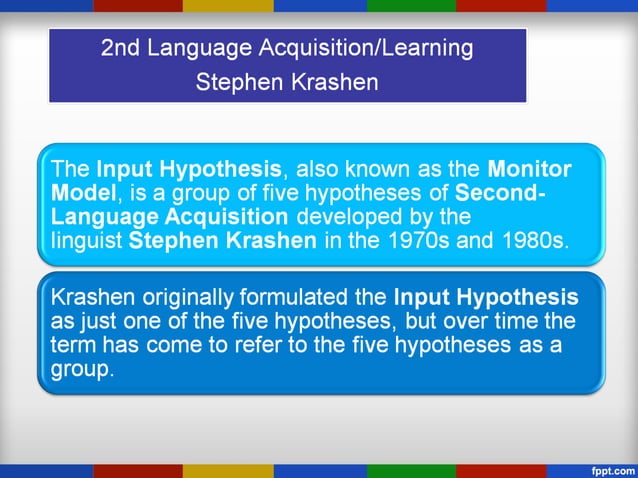 2nd Language Acquisition/Learning
Stephen Krashen

The Input Hypothesis, also known as the Monitor Model, is a group of five hypotheses of Second-Language Acquisition developed by the linguist Stephen Krashen in the 1970s and 1980s.

Krashen originally formulated the Input Hypothesis as just one of the five hypotheses, but over time the term has come to refer to the five hypotheses as a group.

fppt.com